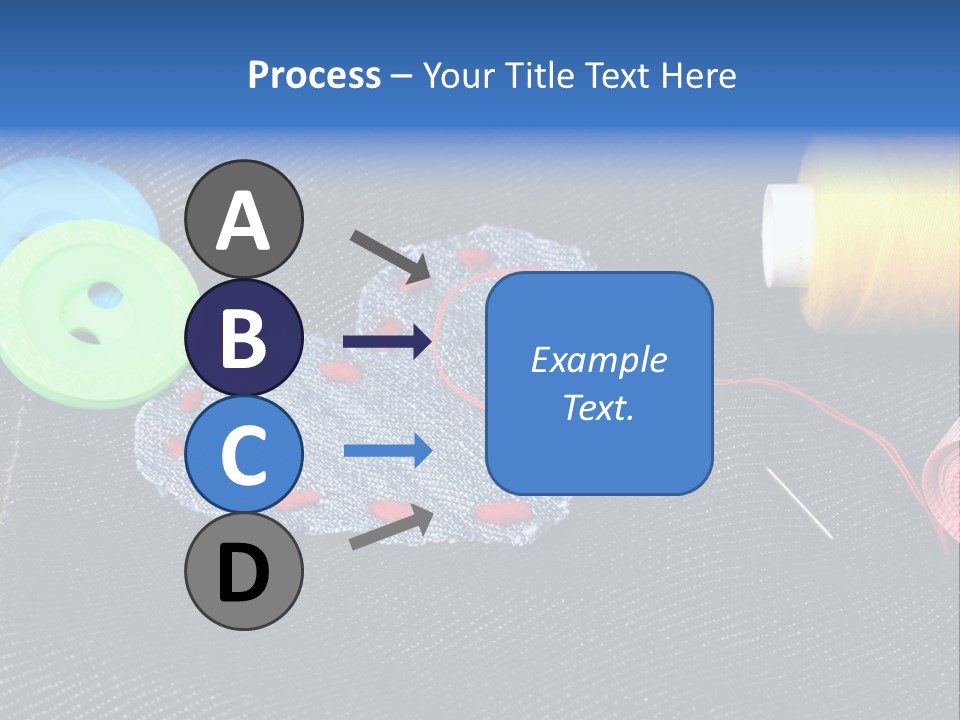 Process – Your Title Text Here

A

B

C

D

Example Text.